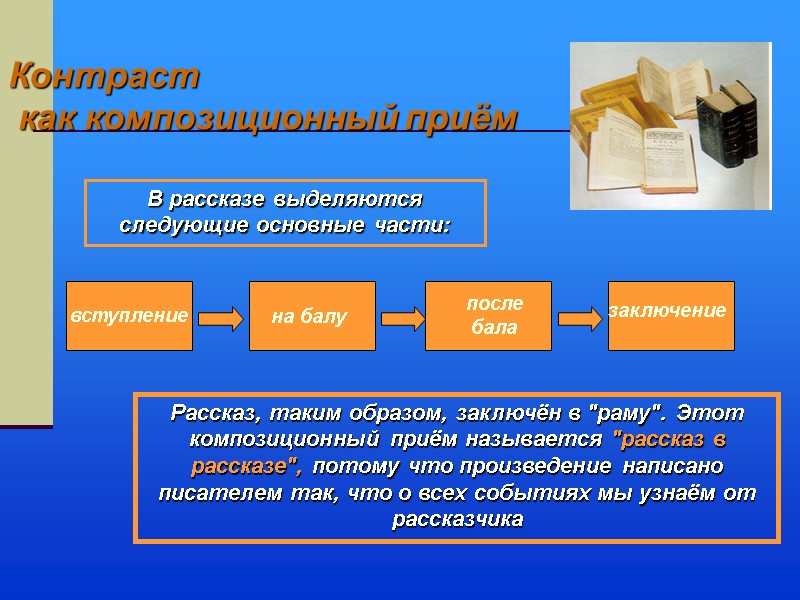 Контраст
как композиционный приём

В рассказе выделяются следующие основные части:

вступление

на балу

после бала

заключение

Рассказ, таким образом, заключён в "раму". Этот композиционный приём называется "рассказ в рассказе", потому что произведение написано писателем так, что о всех событиях мы узнаём от рассказчика